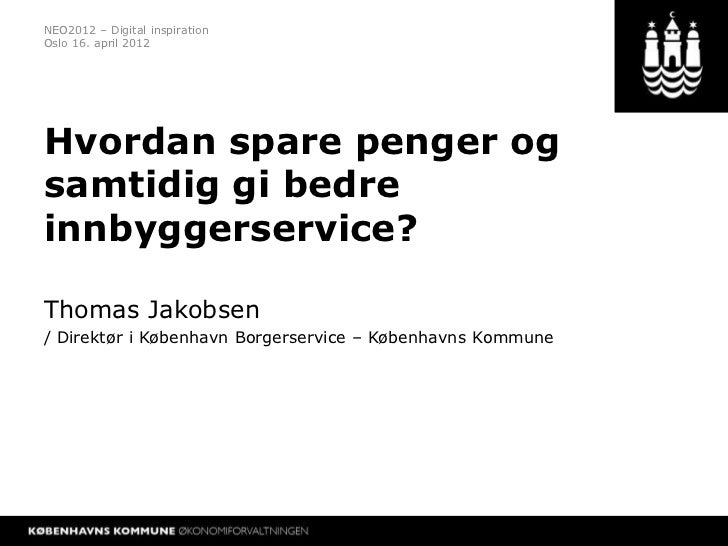 NEO2012 – Digital inspiration
Oslo 16. april 2012

Hvordan spare penger og samtidig gi bedre innbyggerservice?

Thomas Jakobsen

/ Direktør i København Borgerservice – Københavns Kommune

KØBENHAVNS KOMMUNE ØKONOMIFORVALTNINGEN